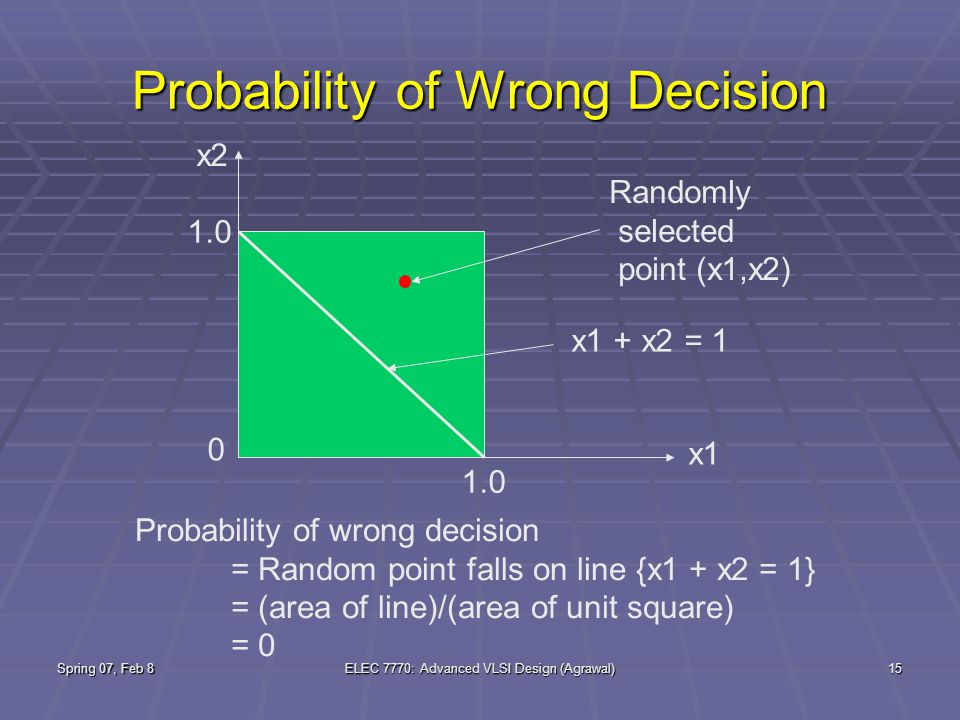 Probability of Wrong Decision

x2

1.0

Randomly selected point (x1,x2)

x1 + x2 = 1

0

x1

1.0

Probability of wrong decision
= Random point falls on line {x1 + x2 = 1}
= (area of line)/(area of unit square)
= 0

Spring 07, Feb 8

ELEC 7770: Advanced VLSI Design (Agrawal)

15